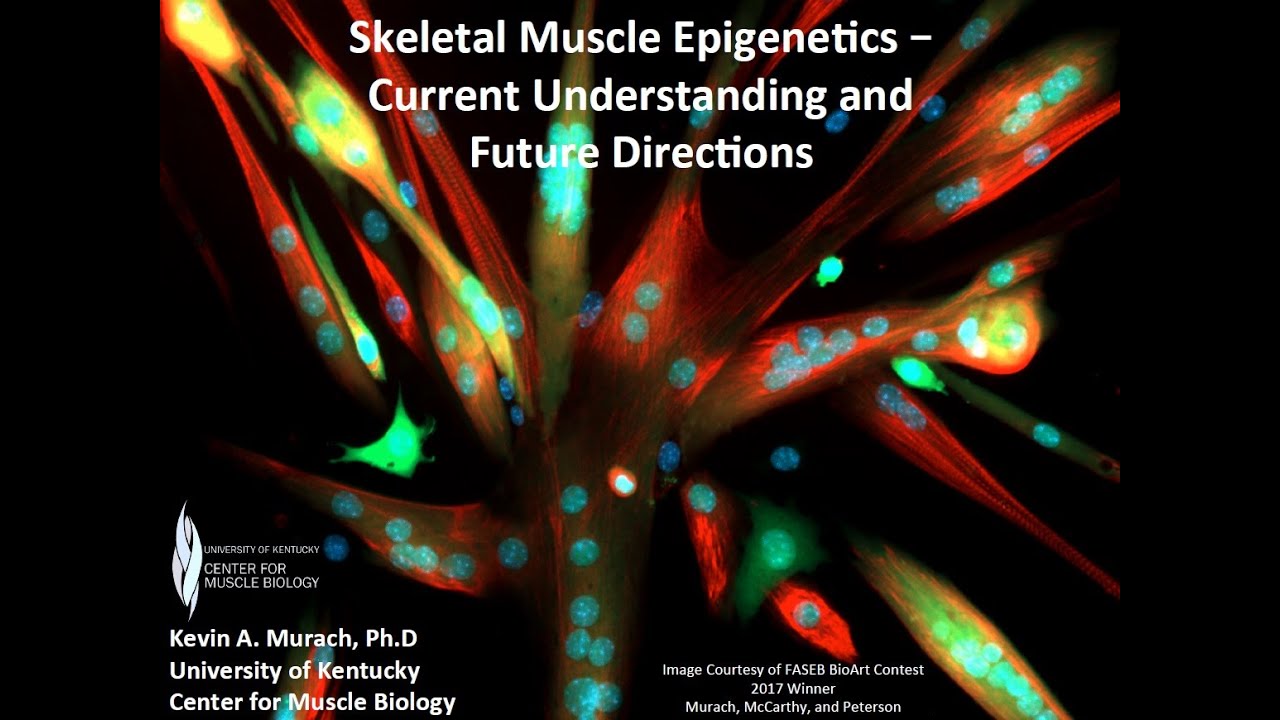 Skeletal Muscle Epigenetics – Current Understanding and Future Directions

UNIVERSITY OF KENTUCKY
CENTER FOR MUSCLE BIOLOGY

Kevin A. Murach, Ph.D
University of Kentucky
Center for Muscle Biology

Image Courtesy of FASEB BioArt Contest
2017 Winner
Murach, McCarthy, and Peterson